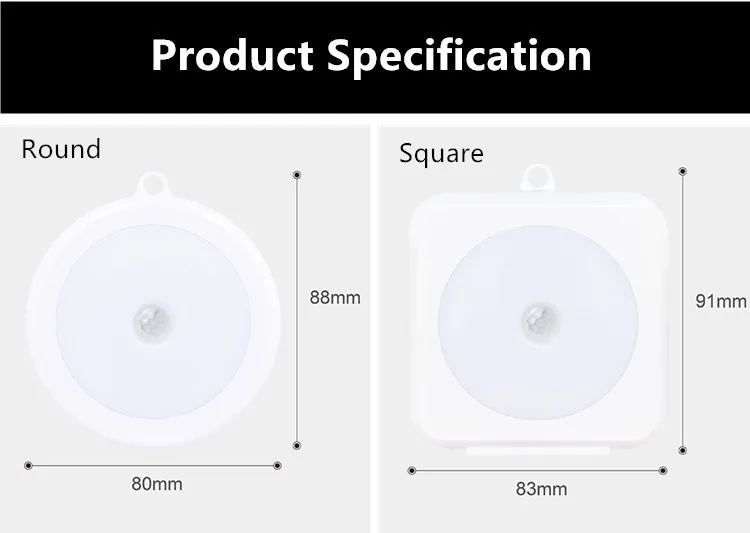 Product Specification

Round

88mm

80mm

Square

91mm

83mm